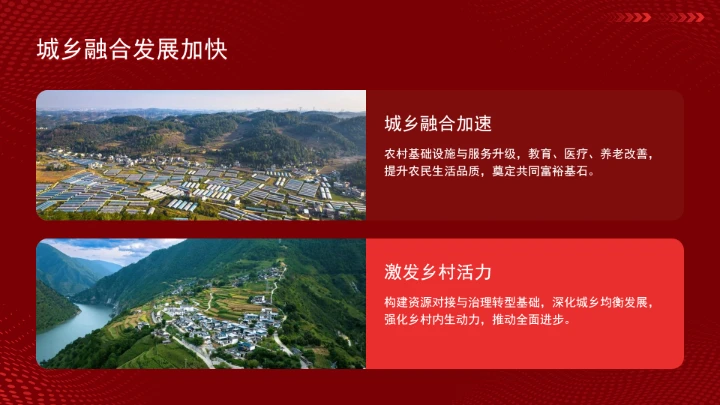 城乡融合发展加快

城乡融合加速

农村基础设施与服务升级，教育、医疗、养老改善，提升农民生活品质，奠定共同富裕基石。

激发乡村活力

构建资源对接与治理转型基础，深化城乡均衡发展，强化乡村内生动力，推动全面进步。